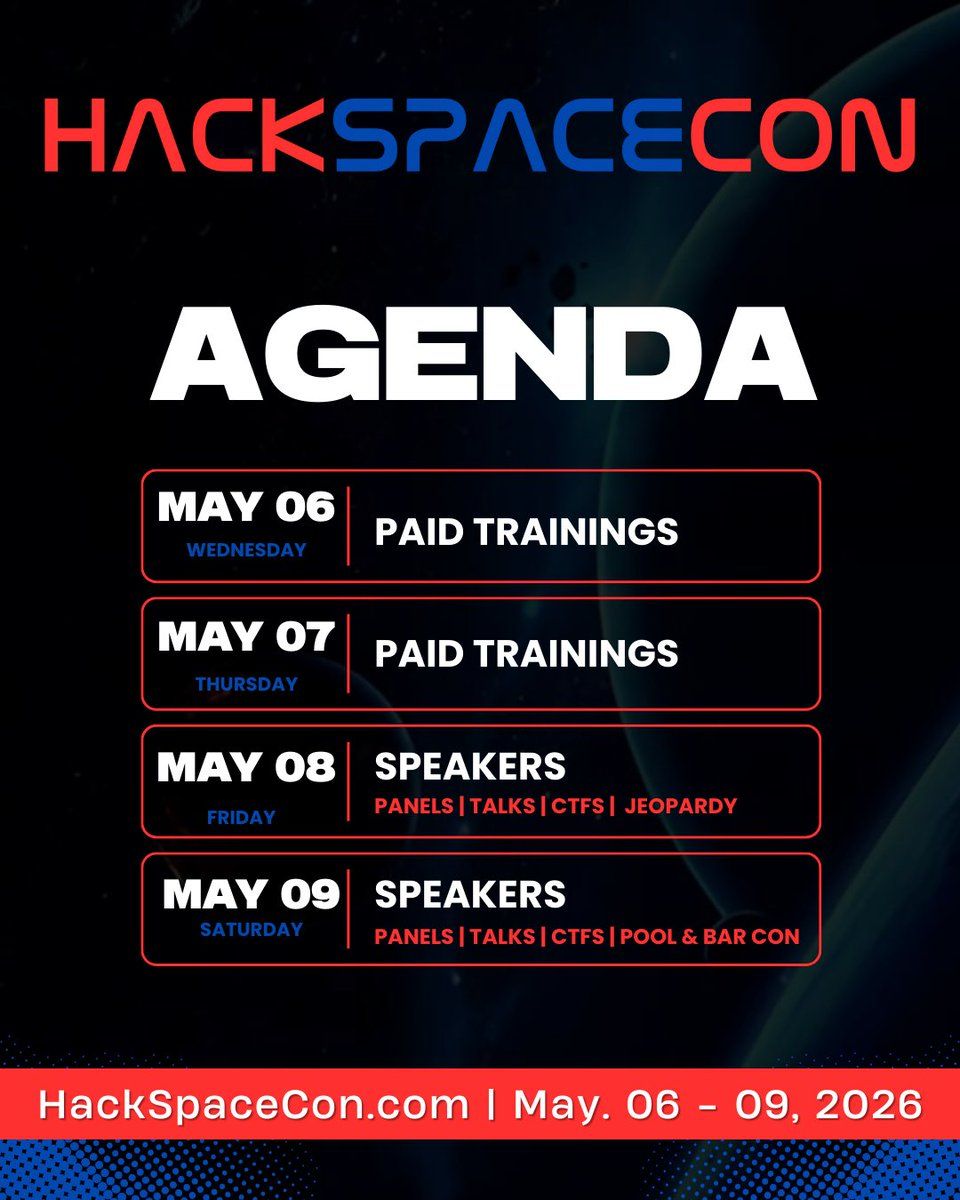 HACKSPACECON

AGENDA

MAY 06
WEDNESDAY
PAID TRAININGS

MAY 07
THURSDAY
PAID TRAININGS

MAY 08
FRIDAY
SPEAKERS
PANELS | TALKS | CTFS | JEOPARDY

MAY 09
SATURDAY
SPEAKERS
PANELS | TALKS | CTFS | POOL & BAR CON

HackSpaceCon.com | May. 06 - 09, 2026